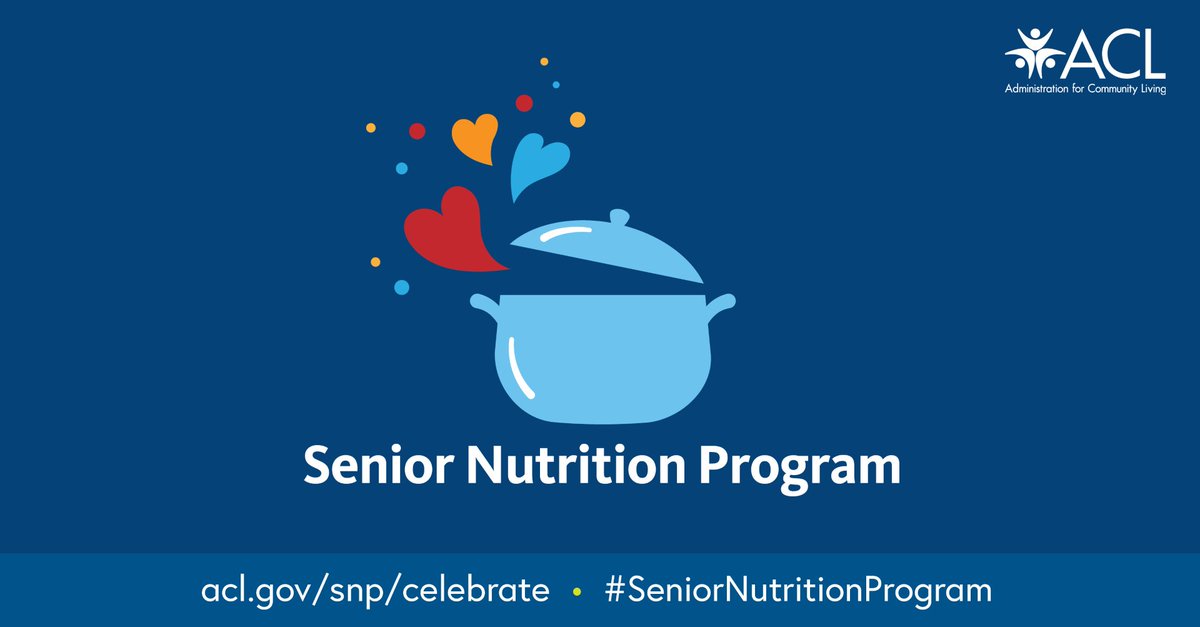 ACL
Administration for Community Living

Senior Nutrition Program

acl.gov/snp/celebrate • #SeniorNutritionProgram